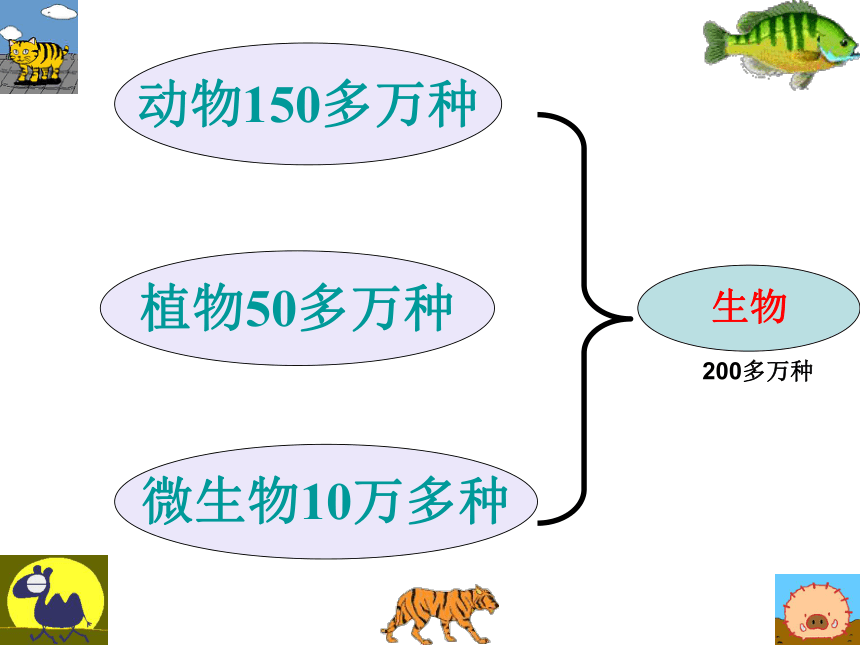 动物150多万种

植物50多万种

微生物10万多种

生物

200多万种